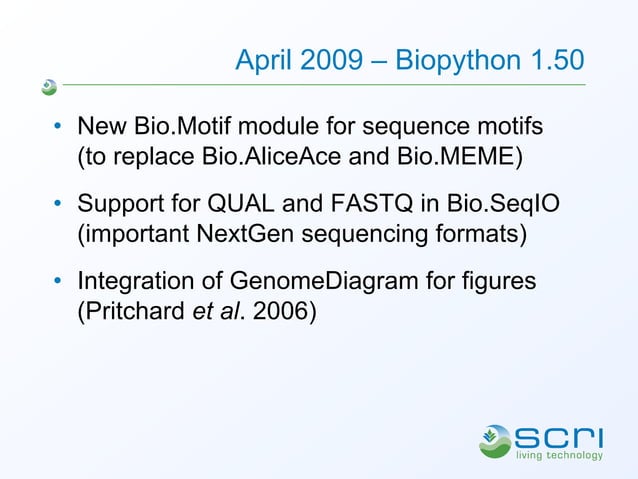 April 2009 – Biopython 1.50

• New Bio.Motif module for sequence motifs (to replace Bio.AliceAce and Bio.MEME)

• Support for QUAL and FASTQ in Bio.SeqIO (important NextGen sequencing formats)

• Integration of GenomeDiagram for figures (Pritchard et al. 2006)

scri
living technology